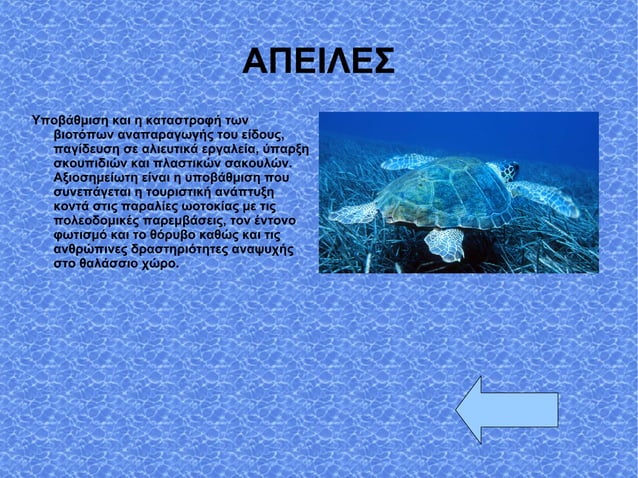 ΑΠΕΙΛΕΣ

Υποβάθμιση και η καταστροφή των βιοτόπων αναπαραγωγής του είδους, παγίδευση σε αλιευτικά εργαλεία, ύπαρξη σκουπιδιών και πλαστικών σακουλών. Αξιοσημείωτη είναι η υποβάθμιση που συνεπάγεται η τουριστική ανάπτυξη κοντά στις παραλίες ωοτοκίας με τις πολεοδομικές παρεμβάσεις, τον έντονο φωτισμό και το θόρυβο καθώς και τις ανθρώπινες δραστηριότητες αναψυχής στο θαλάσσιο χώρο.